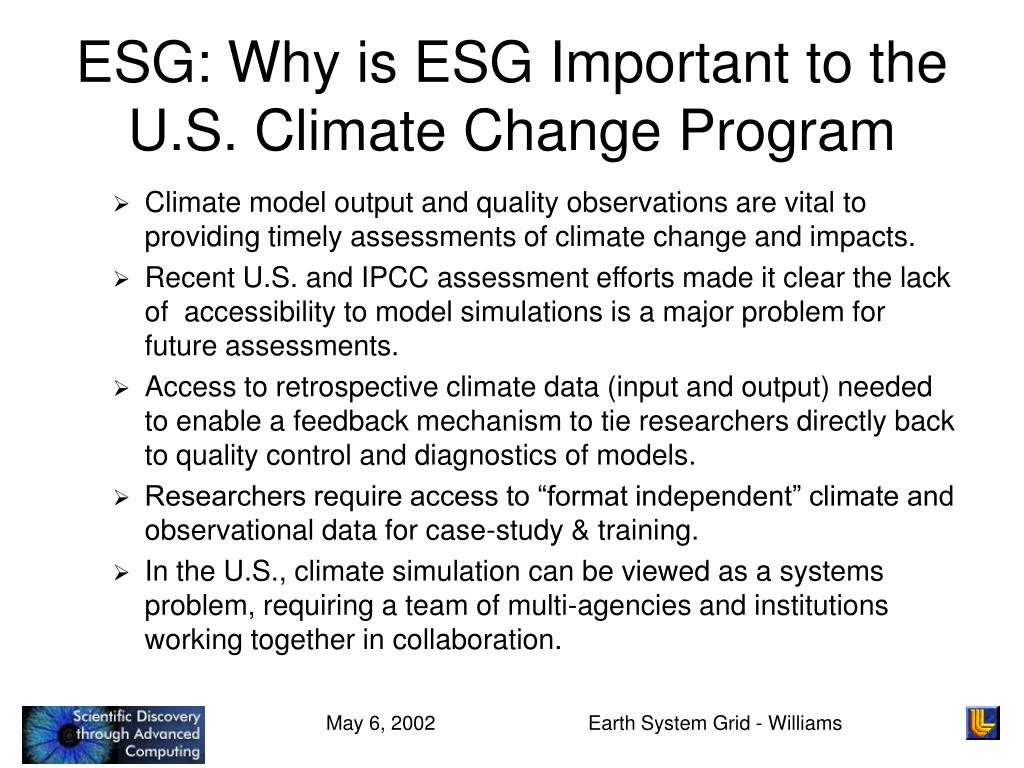 ESG: Why is ESG Important to the U.S. Climate Change Program

➢ Climate model output and quality observations are vital to providing timely assessments of climate change and impacts.

➢ Recent U.S. and IPCC assessment efforts made it clear the lack of accessibility to model simulations is a major problem for future assessments.

➢ Access to retrospective climate data (input and output) needed to enable a feedback mechanism to tie researchers directly back to quality control and diagnostics of models.

➢ Researchers require access to “format independent” climate and observational data for case-study & training.

➢ In the U.S., climate simulation can be viewed as a systems problem, requiring a team of multi-agencies and institutions working together in collaboration.

Scientific Discovery through Advanced Computing

May 6, 2002

Earth System Grid - Williams